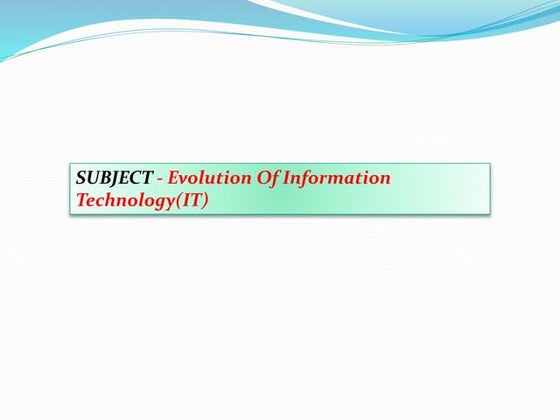 SUBJECT - Evolution Of Information Technology(IT)